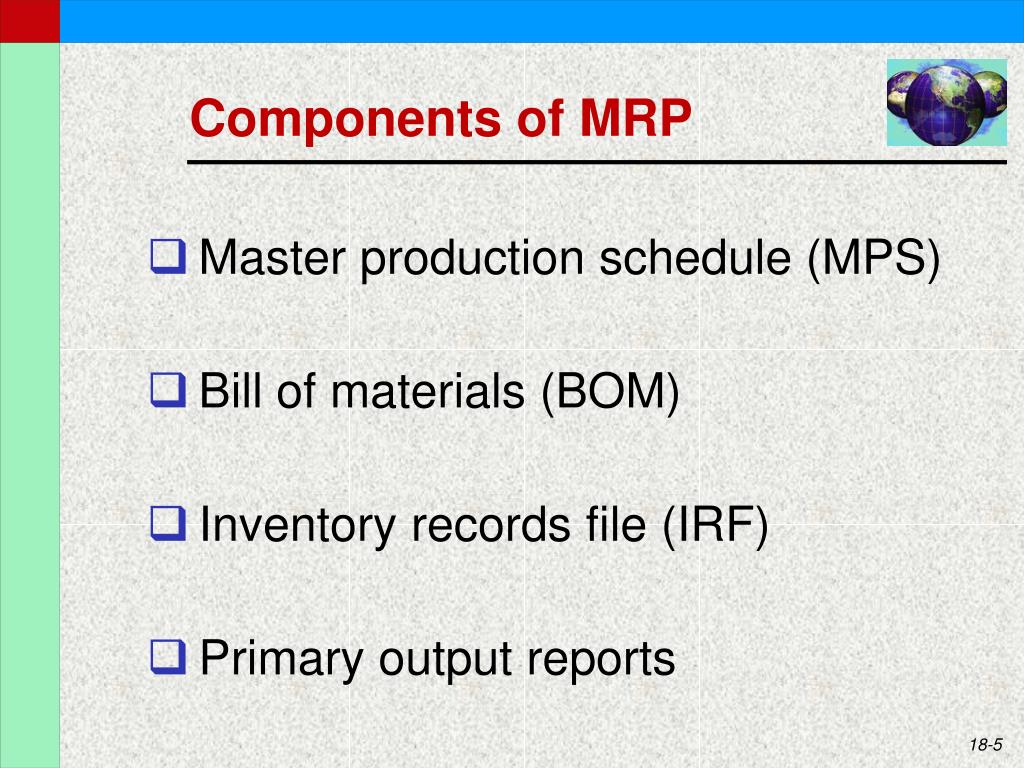 Components of MRP

❑ Master production schedule (MPS)

❑ Bill of materials (BOM)

❑ Inventory records file (IRF)

❑ Primary output reports

18-5